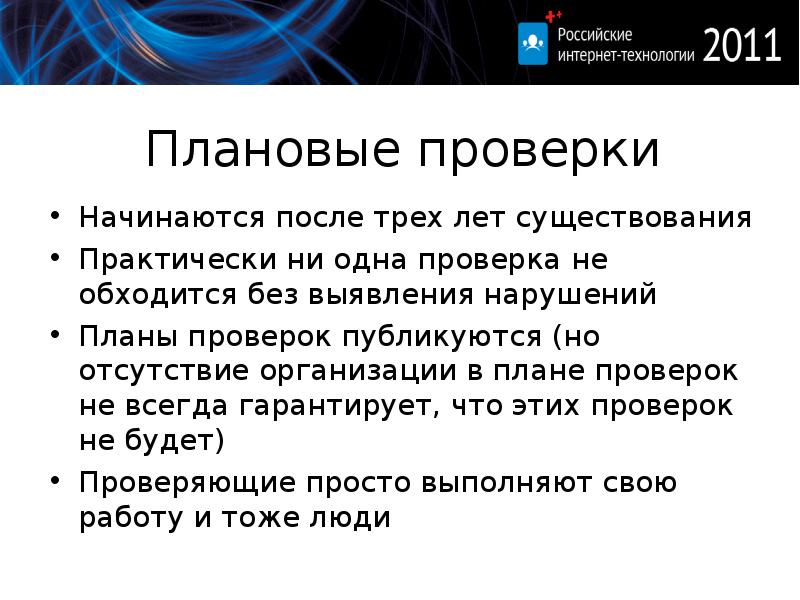 Российские интернет-технологии 2011

Плановые проверки

• Начинаются после трех лет существования
• Практически ни одна проверка не обходится без выявления нарушений
• Планы проверок публикуются (но отсутствие организации в плане проверок не всегда гарантирует, что этих проверок не будет)
• Проверяющие просто выполняют свою работу и тоже люди